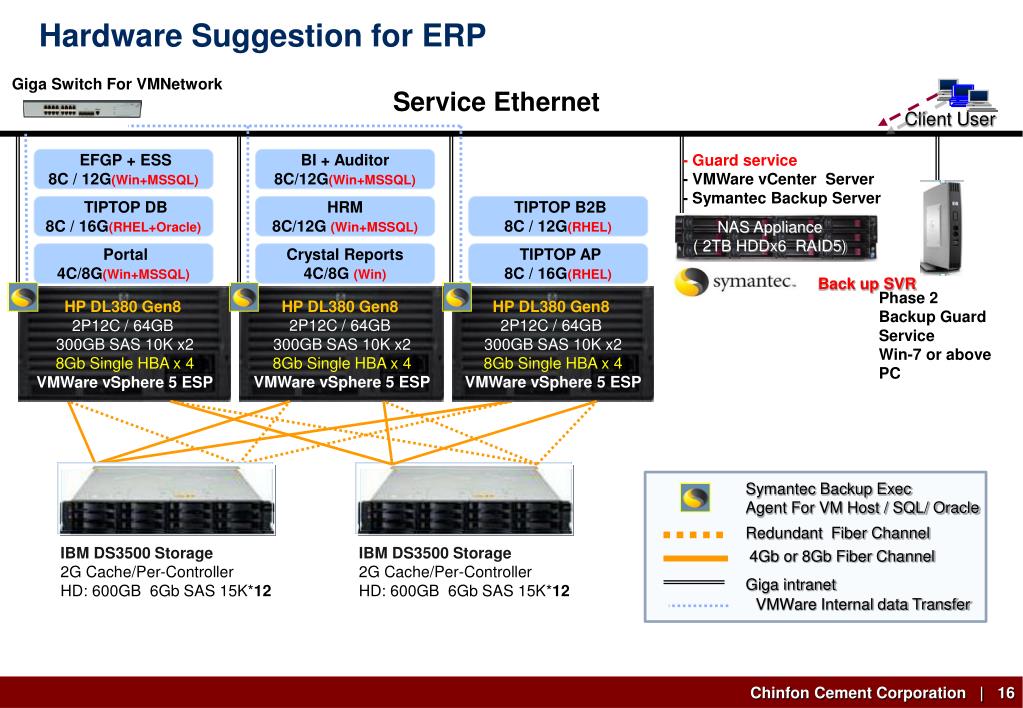 Hardware Suggestion for ERP

Giga Switch For VMNetwork

Service Ethernet

Client User

EFGP + ESS
8C / 12G(Win+MSSQL)

TIPTOP DB
8C / 16G(RHEL+Oracle)

Portal
4C/8G(Win+MSSQL)

HP DL380 Gen8
2P12C / 64GB
300GB SAS 10K x2
8Gb Single HBA x 4
VMWare vSphere 5 ESP

BI + Auditor
8C/12G(Win+MSSQL)

HRM
8C/12G (Win+MSSQL)

Crystal Reports
4C/8G (Win)

HP DL380 Gen8
2P12C / 64GB
300GB SAS 10K x2
8Gb Single HBA x 4
VMWare vSphere 5 ESP

TIPTOP B2B
8C / 12G(RHEL)

TIPTOP AP
8C / 16G(RHEL)

HP DL380 Gen8
2P12C / 64GB
300GB SAS 10K x2
8Gb Single HBA x 4
VMWare vSphere 5 ESP

- Guard service
- VMWare vCenter Server
- Symantec Backup Server

NAS Appliance
( 2TB HDDx6 RAID5)

symantec.

Back up SVR

Phase 2
Backup Guard Service
Win-7 or above PC

IBM DS3500 Storage
2G Cache/Per-Controller
HD: 600GB 6Gb SAS 15K*12

IBM DS3500 Storage
2G Cache/Per-Controller
HD: 600GB 6Gb SAS 15K*12

Symantec Backup Exec
Agent For VM Host / SQL/ Oracle
Redundant Fiber Channel
4Gb or 8Gb Fiber Channel
Giga intranet
VMWare Internal data Transfer

Chinfon Cement Corporation | 16